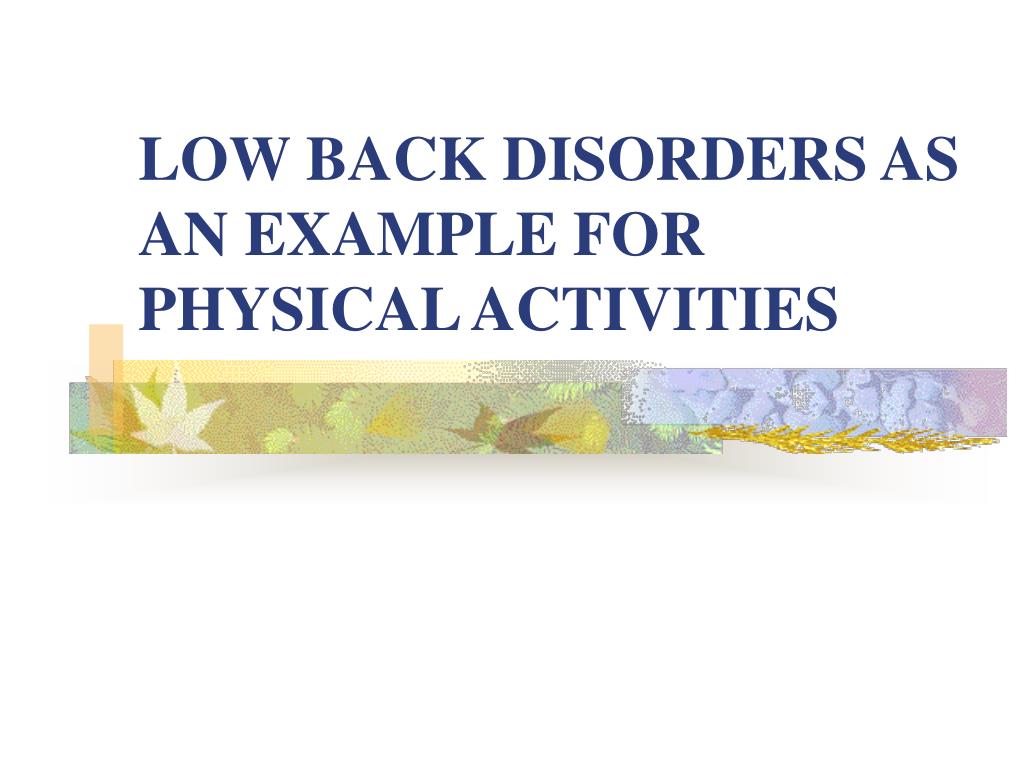 LOW BACK DISORDERS AS AN EXAMPLE FOR PHYSICAL ACTIVITIES